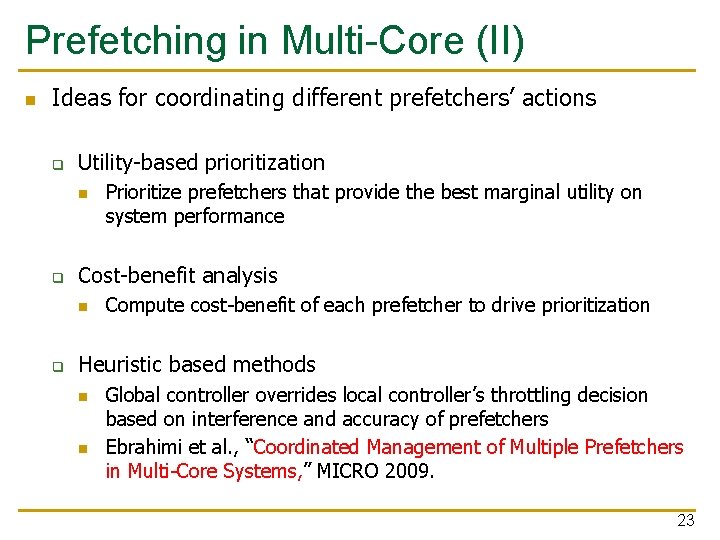 Prefetching in Multi-Core (II)

Ideas for coordinating different prefetchers' actions

Utility-based prioritization

Prioritize prefetchers that provide the best marginal utility on system performance

Cost-benefit analysis

Compute cost-benefit of each prefetcher to drive prioritization

Heuristic based methods

Global controller overrides local controller's throttling decision based on interference and accuracy of prefetchers

Ebrahimi et al., "Coordinated Management of Multiple Prefetchers in Multi-Core Systems," MICRO 2009.

23